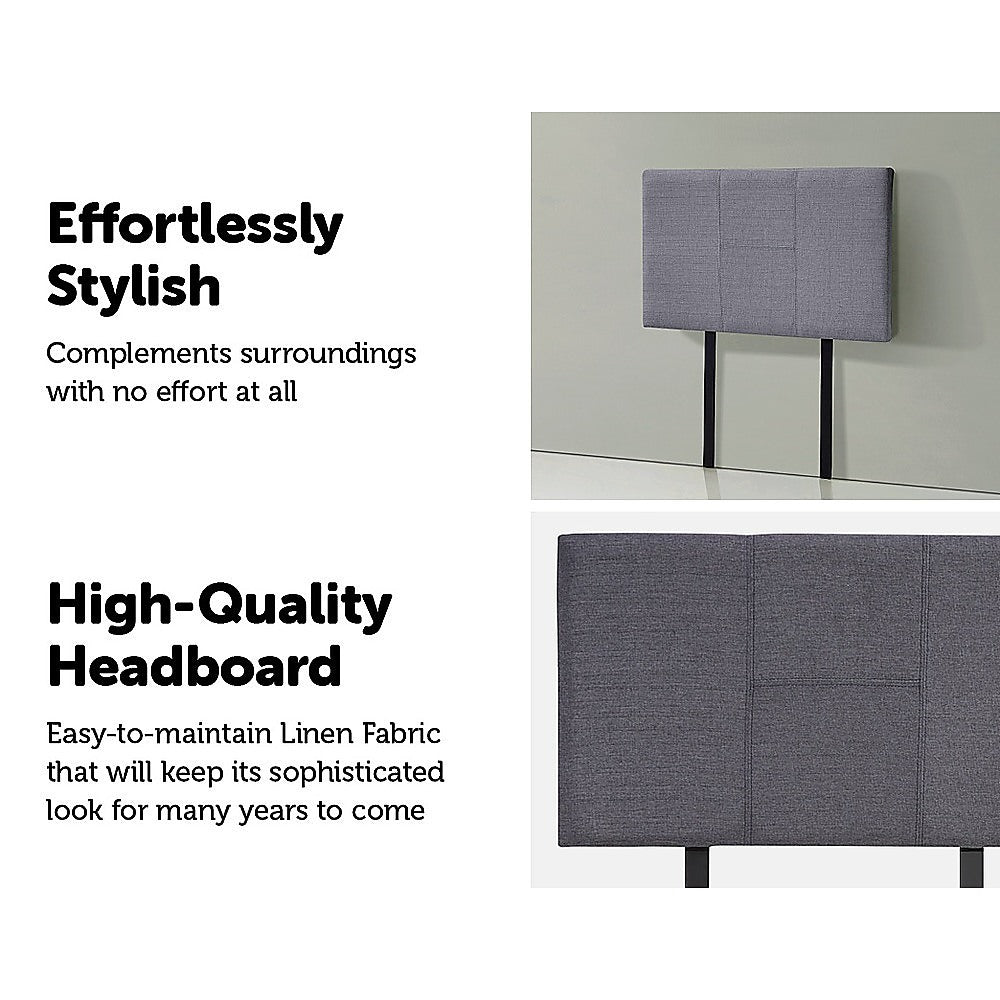 Effortlessly Stylish

Complements surroundings with no effort at all

High-Quality Headboard

Easy-to-maintain Linen Fabric that will keep its sophisticated look for many years to come